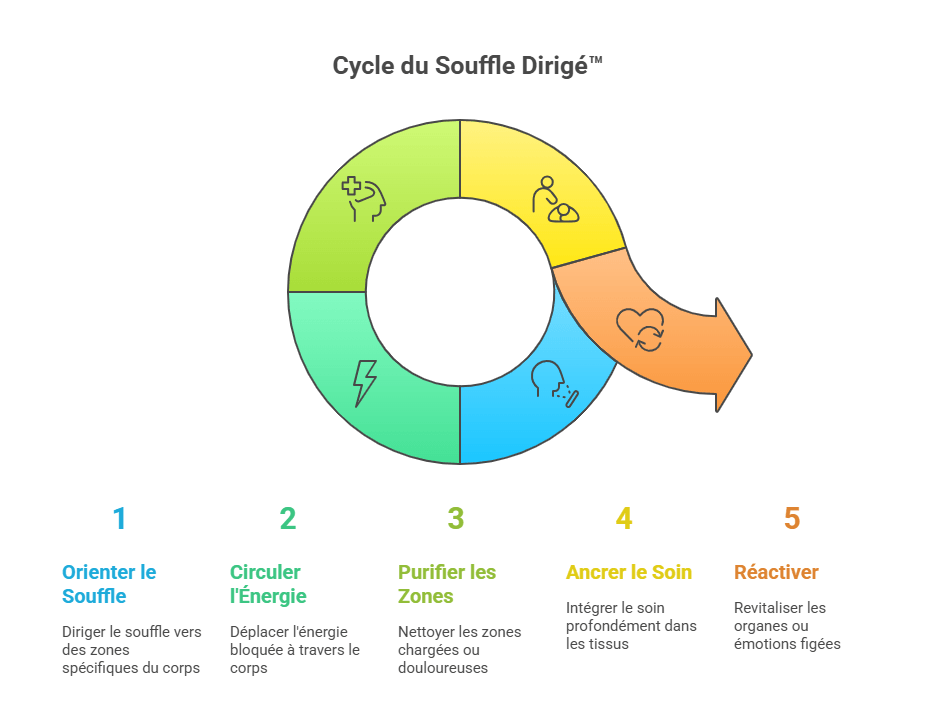 Cycle du Souffle Dirigé™

1

Orienter le Souffle

Diriger le souffle vers des zones spécifiques du corps

2

Circuler l'Énergie

Déplacer l'énergie bloquée à travers le corps

3

Purifier les Zones

Nettoyer les zones chargées ou douloureuses

4

Ancrer le Soin

Intégrer le soin profondément dans les tissus

5

Réactiver

Revitaliser les organes ou émotions figées